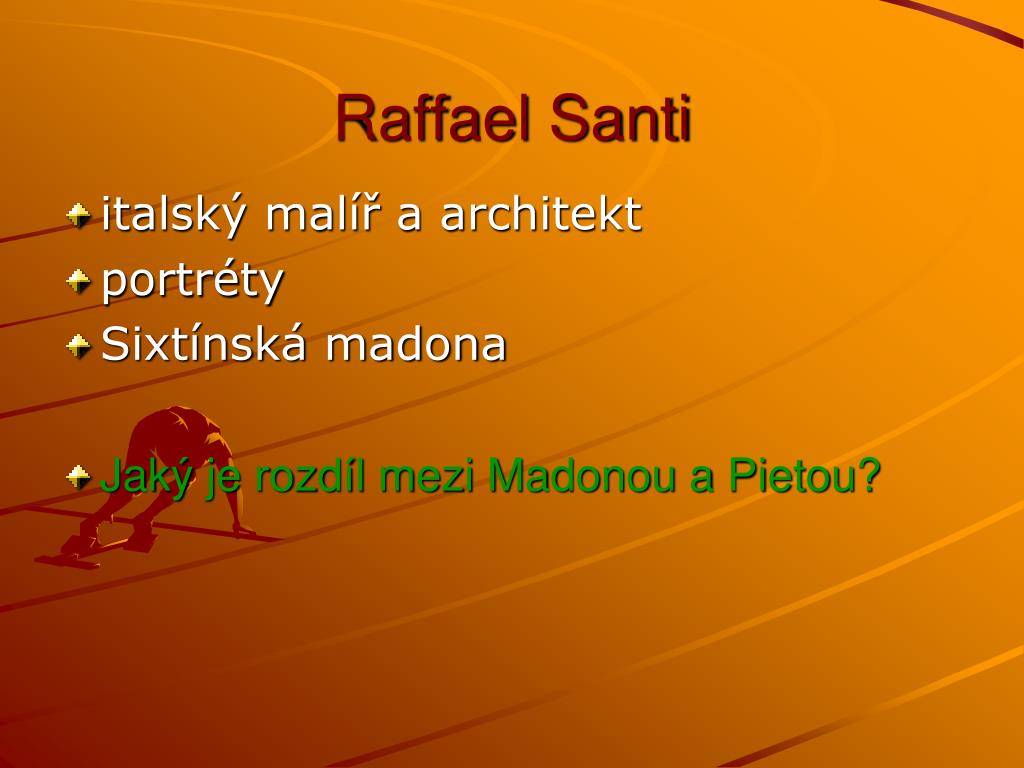 Raffael Santi

italský malíř a architekt
portréty
Sixtínská madona

Jaký je rozdíl mezi Madonou a Pietou?